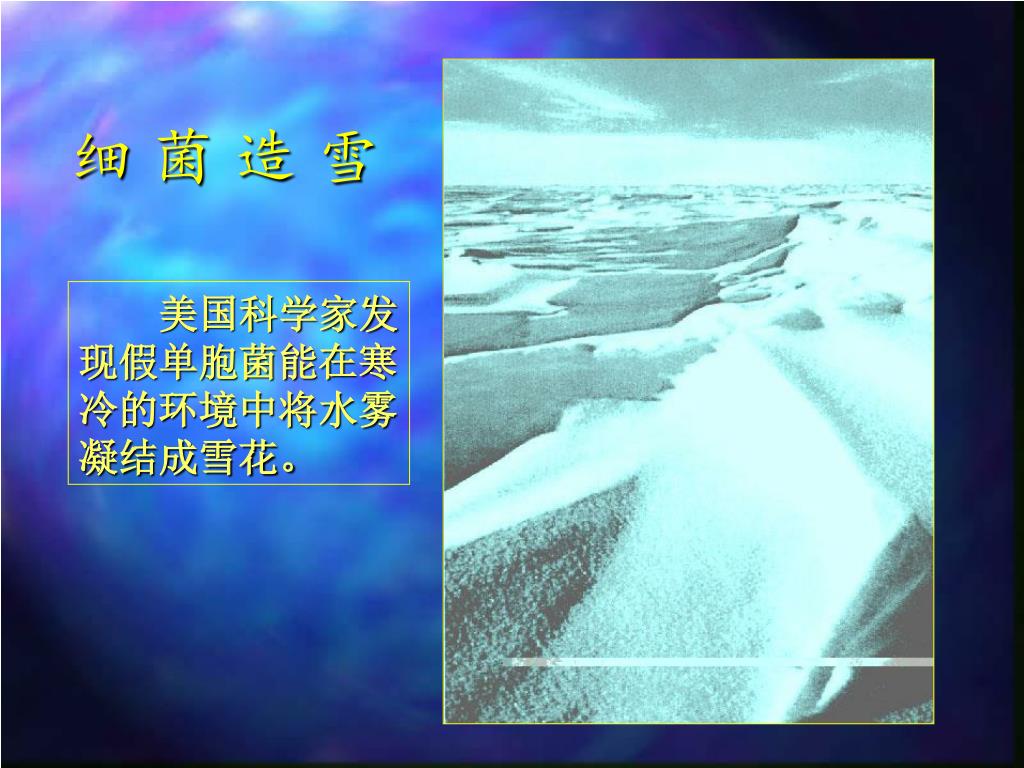 细 菌 造 雪

美国科学家发现假单胞菌能在寒冷的环境中将水雾凝结成雪花。